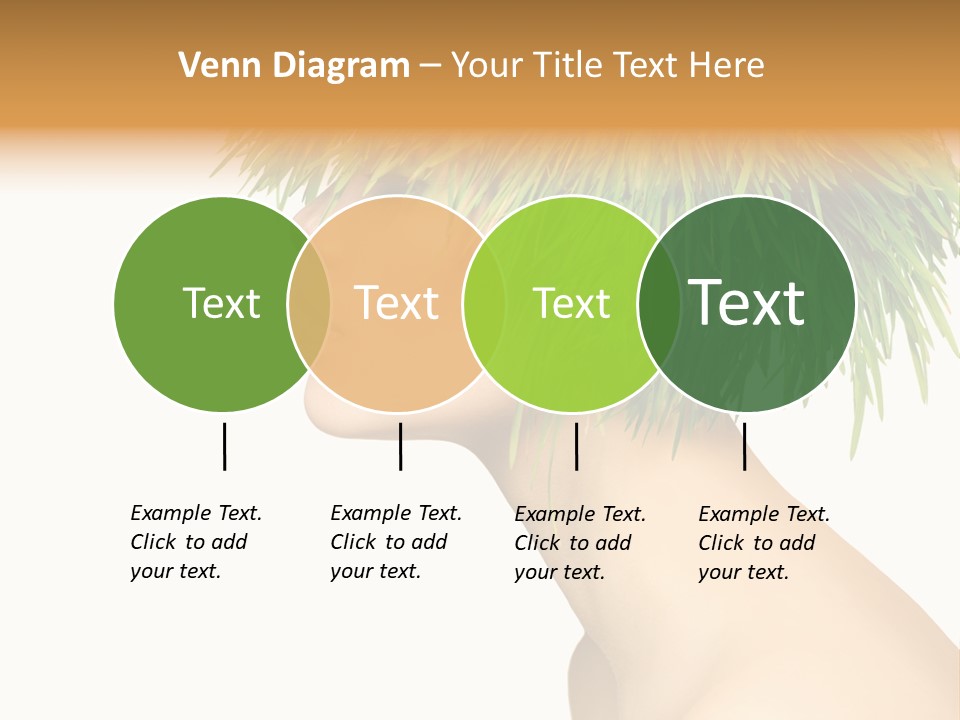 Venn Diagram – Your Title Text Here

Text

Text

Text

Text

Example Text. Click to add your text.

Example Text. Click to add your text.

Example Text. Click to add your text.

Example Text. Click to add your text.